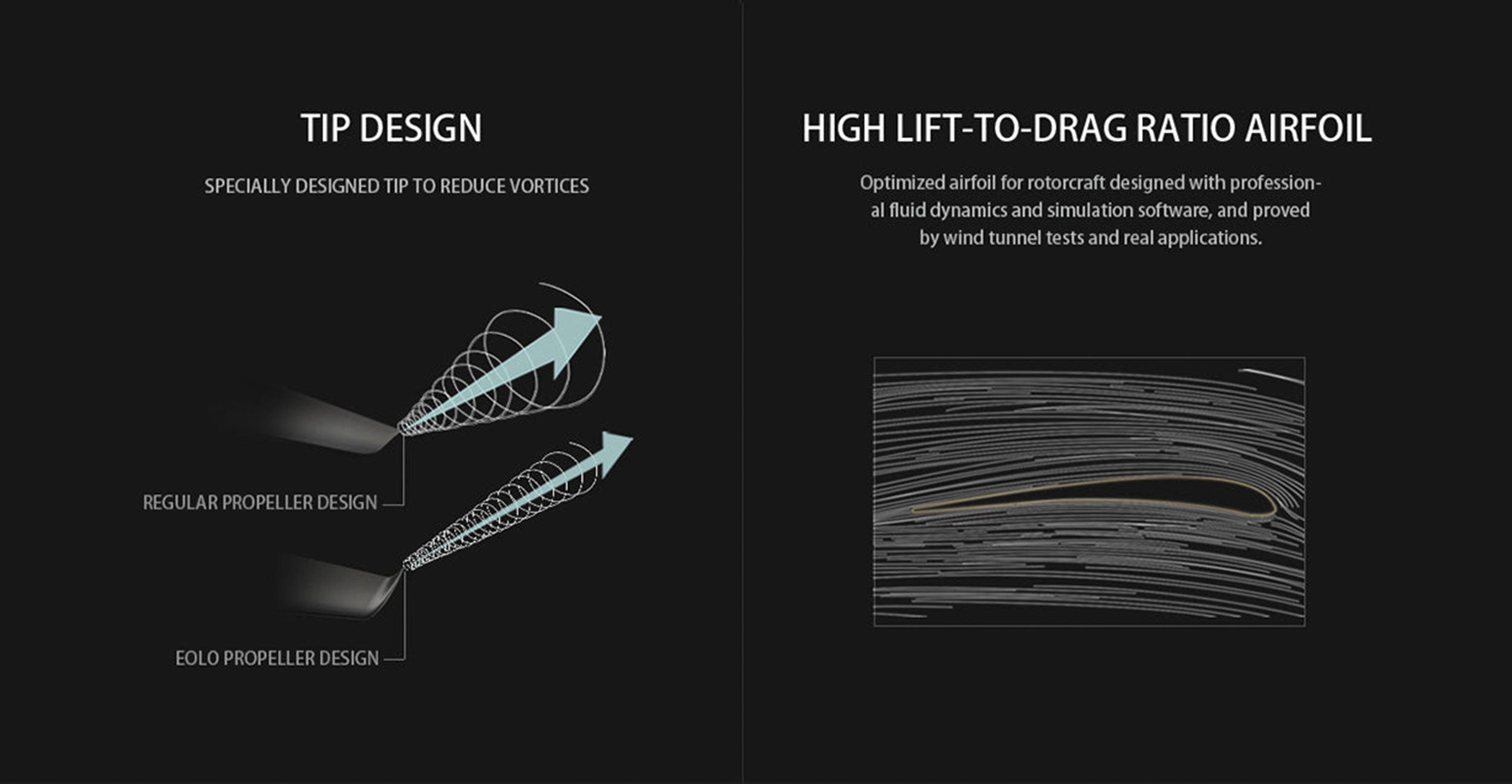 TIP DESIGN

SPECIALLY DESIGNED TIP TO REDUCE VORTICES

REGULAR PROPELLER DESIGN

EOLO PROPELLER DESIGN

HIGH LIFT-TO-DRAG RATIO AIRFOIL

Optimized airfoil for rotorcraft designed with professional fluid dynamics and simulation software, and proved by wind tunnel tests and real applications.